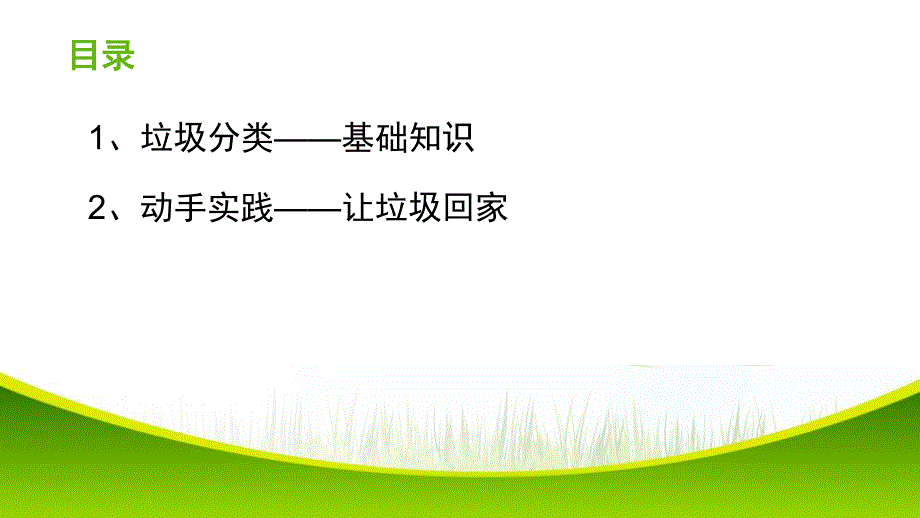 目录

1、垃圾分类——基础知识

2、动手实践——让垃圾回家